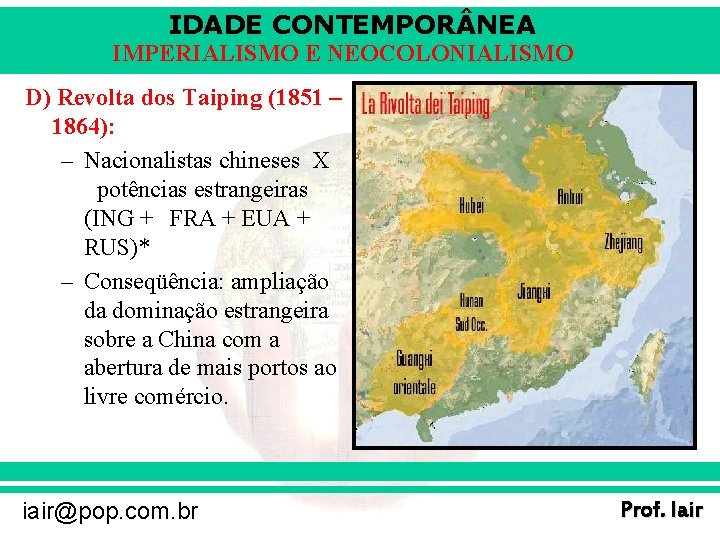 IDADE CONTEMPORÂNEA
IMPERIALISMO E NEOCOLONIALISMO

D) Revolta dos Taiping (1851 – 1864):

– Nacionalistas chineses X potências estrangeiras (ING + FRA + EUA + RUS)*

– Conseqüência: ampliação da dominação estrangeira sobre a China com a abertura de mais portos ao livre comércio.

La Rivolta dei Taiping

Hubei

Anhui

Zhejiang

Hunan Sud Occ.

Jiangxi

Guangxi orientale

iair@pop.com.br

Prof. Iair